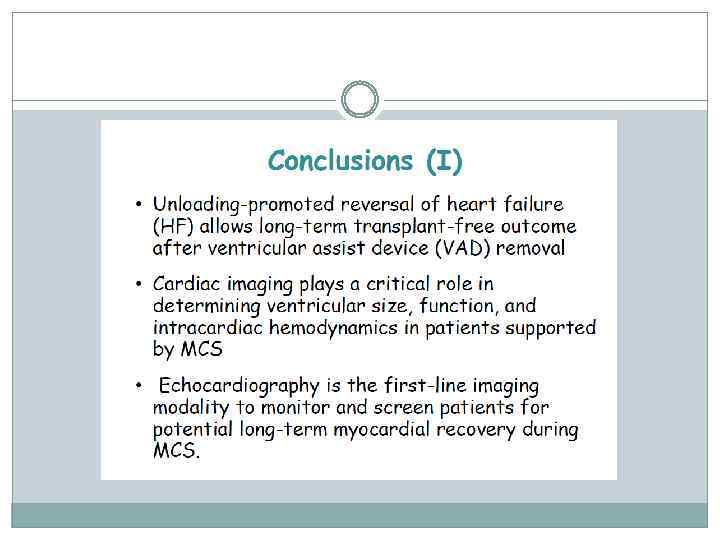 Conclusions (I)

• Unloading-promoted reversal of heart failure (HF) allows long-term transplant-free outcome after ventricular assist device (VAD) removal

• Cardiac imaging plays a critical role in determining ventricular size, function, and intracardiac hemodynamics in patients supported by MCS

• Echocardiography is the first-line imaging modality to monitor and screen patients for potential long-term myocardial recovery during MCS.